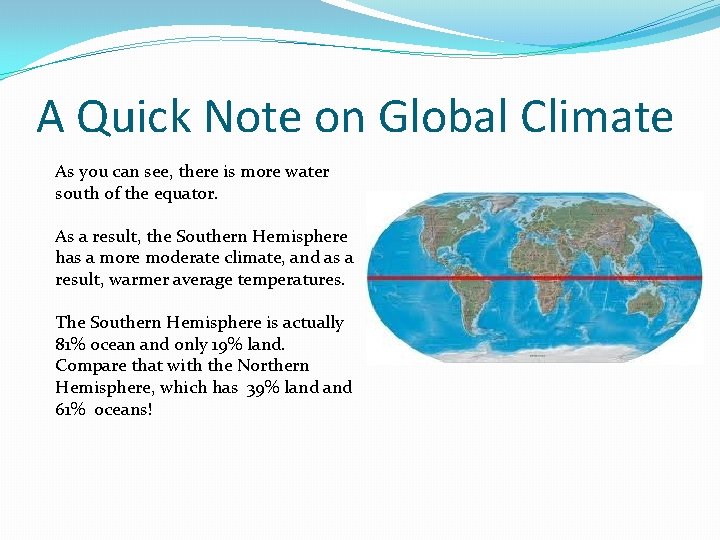 A Quick Note on Global Climate

As you can see, there is more water south of the equator.

As a result, the Southern Hemisphere has a more moderate climate, and as a result, warmer average temperatures.

The Southern Hemisphere is actually 81% ocean and only 19% land. Compare that with the Northern Hemisphere, which has 39% land and 61% oceans!